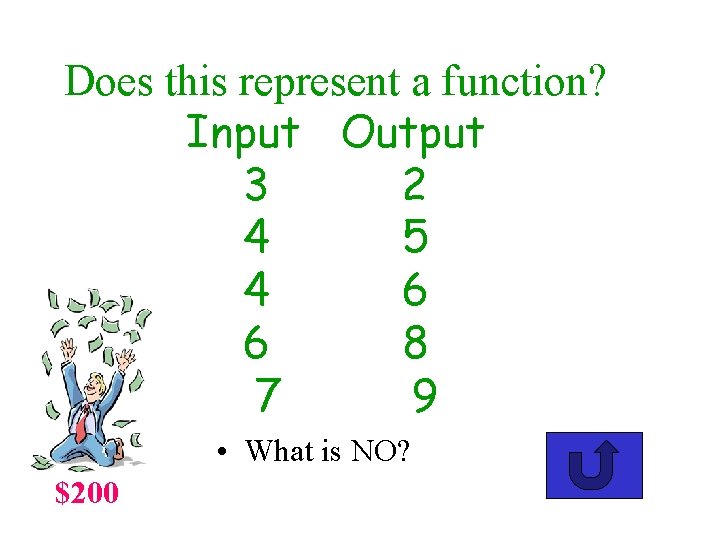 Does this represent a function?

| Input | Output |
|---|---|
| 3 | 2 |
| 4 | 5 |
| 4 | 6 |
| 6 | 8 |
| 7 | 9 |

• What is NO?

$200